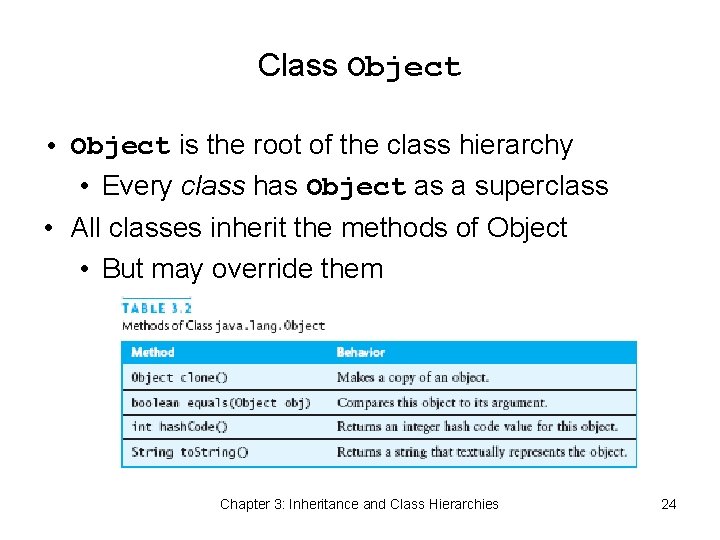 Class Object

• Object is the root of the class hierarchy
  • Every class has Object as a superclass
• All classes inherit the methods of Object
  • But may override them

TABLE 3.2
Methods of Class java.lang.Object

| Method | Behavior |
|---|---|
| Object clone() | Makes a copy of an object. |
| boolean equals(Object obj) | Compares this object to its argument. |
| int hashCode() | Returns an integer hash code value for this object. |
| String toString() | Returns a string that textually represents the object. |

Chapter 3: Inheritance and Class Hierarchies

24